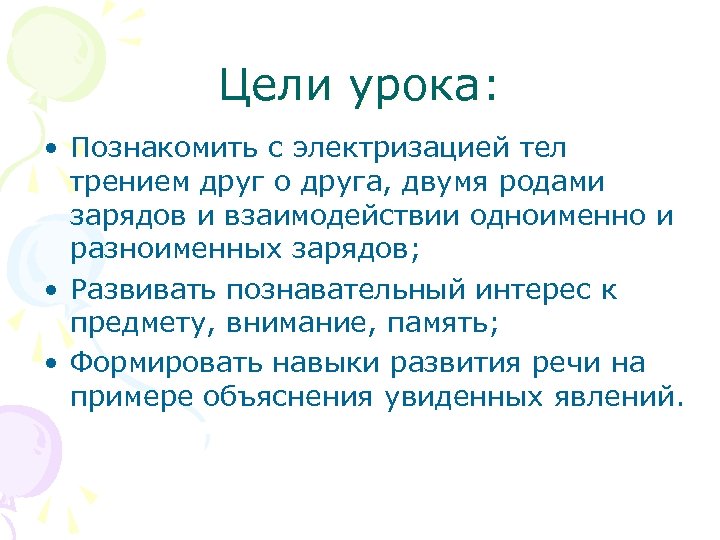 Цели урока:

• Познакомить с электризацией тел трением друг о друга, двумя родами зарядов и взаимодействии одноименно и разноименных зарядов;
• Развивать познавательный интерес к предмету, внимание, память;
• Формировать навыки развития речи на примере объяснения увиденных явлений.